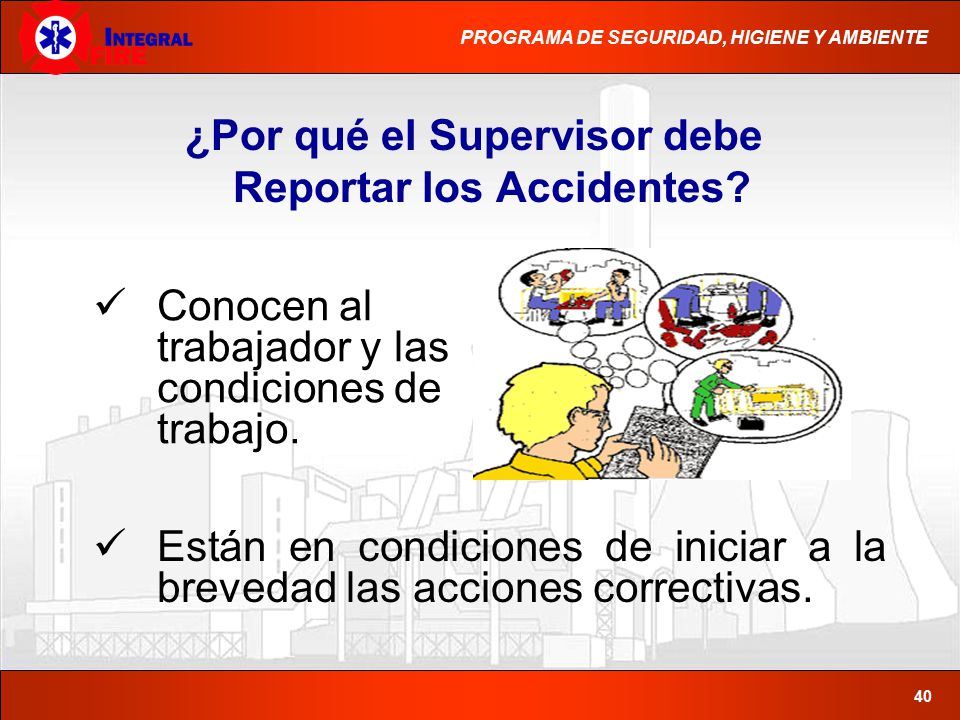 INTEGRAL FIRE

PROGRAMA DE SEGURIDAD, HIGIENE Y AMBIENTE

¿Por qué el Supervisor debe Reportar los Accidentes?

✓ Conocen al trabajador y las condiciones de trabajo.

✓ Están en condiciones de iniciar a la brevedad las acciones correctivas.

40